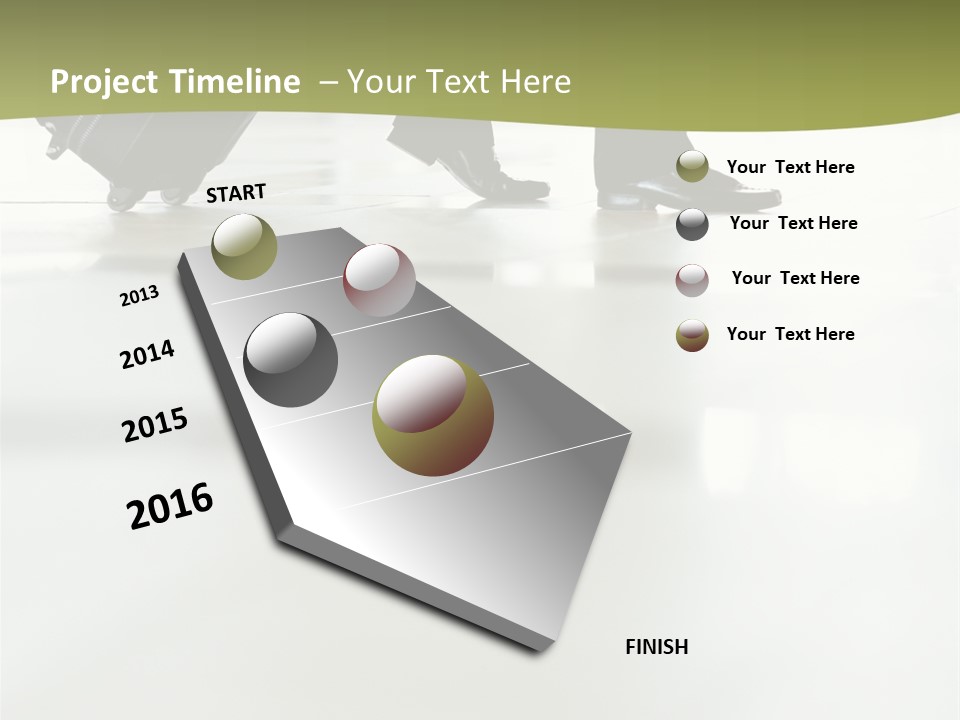 Project Timeline – Your Text Here

START

2013

2014

2015

2016

FINISH

Your Text Here

Your Text Here

Your Text Here

Your Text Here